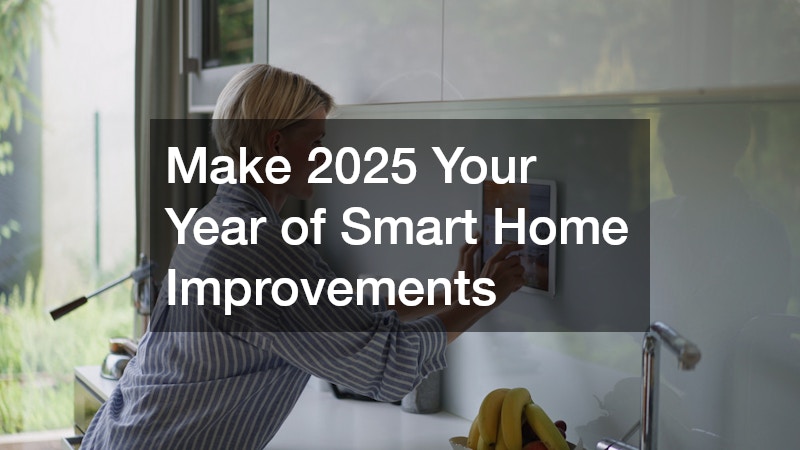 Make 2025 Your Year of Smart Home Improvements